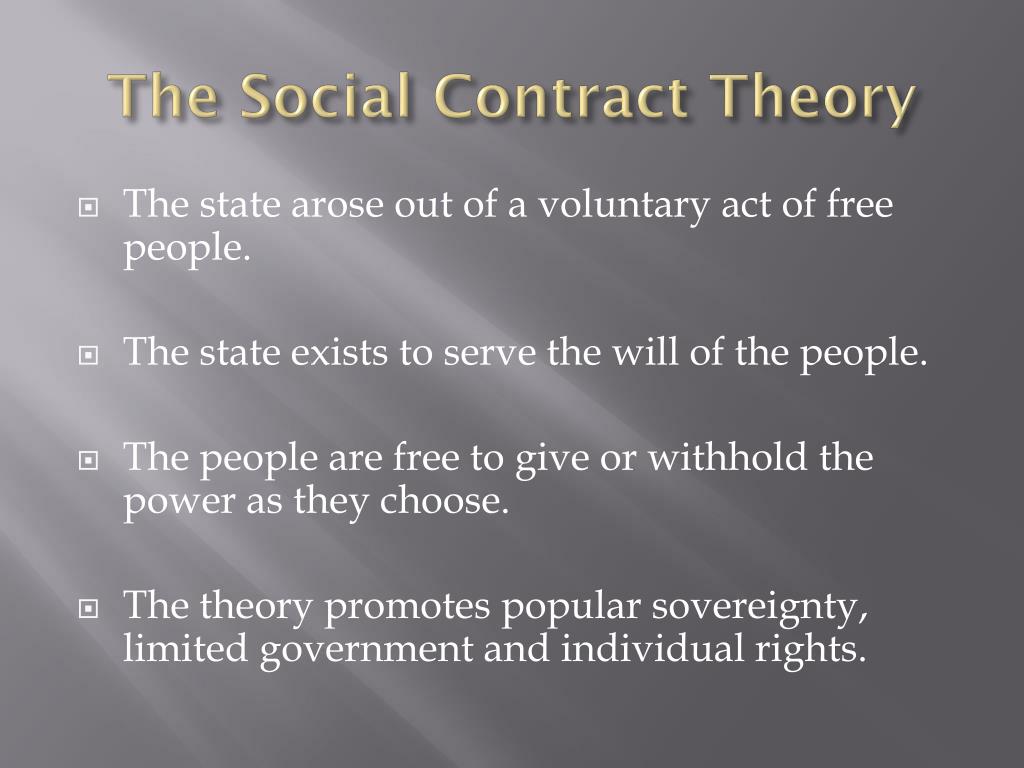 The Social Contract Theory

The state arose out of a voluntary act of free people.

The state exists to serve the will of the people.

The people are free to give or withhold the power as they choose.

The theory promotes popular sovereignty, limited government and individual rights.